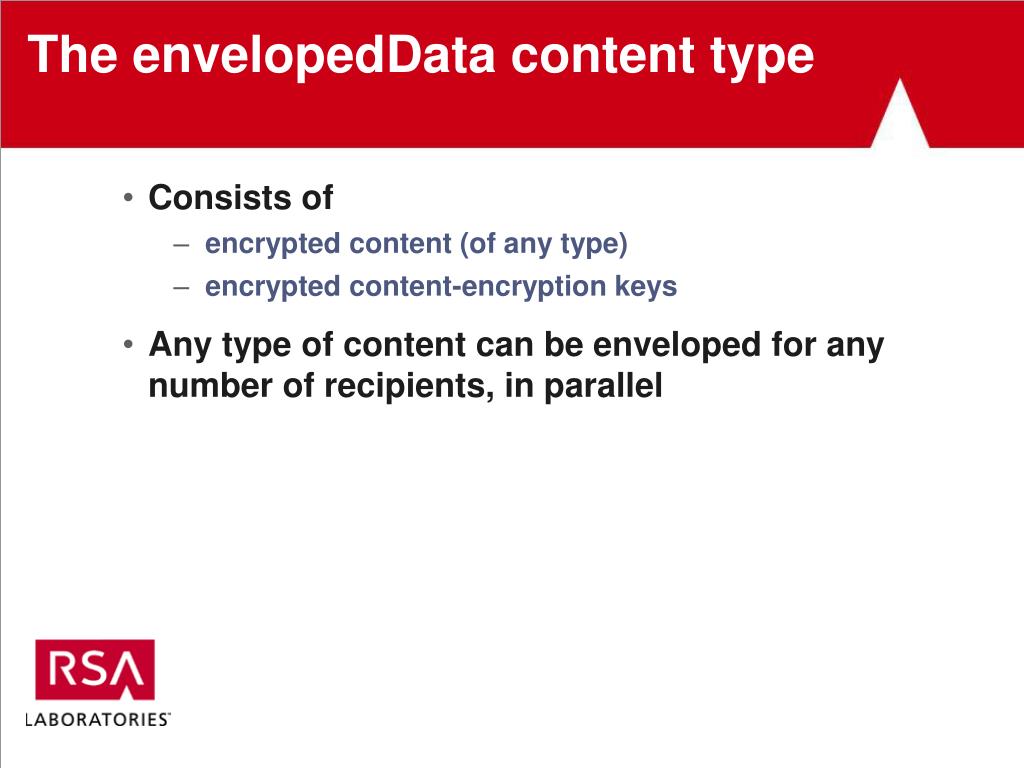 The envelopedData content type

• Consists of
– encrypted content (of any type)
– encrypted content-encryption keys

• Any type of content can be enveloped for any number of recipients, in parallel

RSA
LABORATORIES